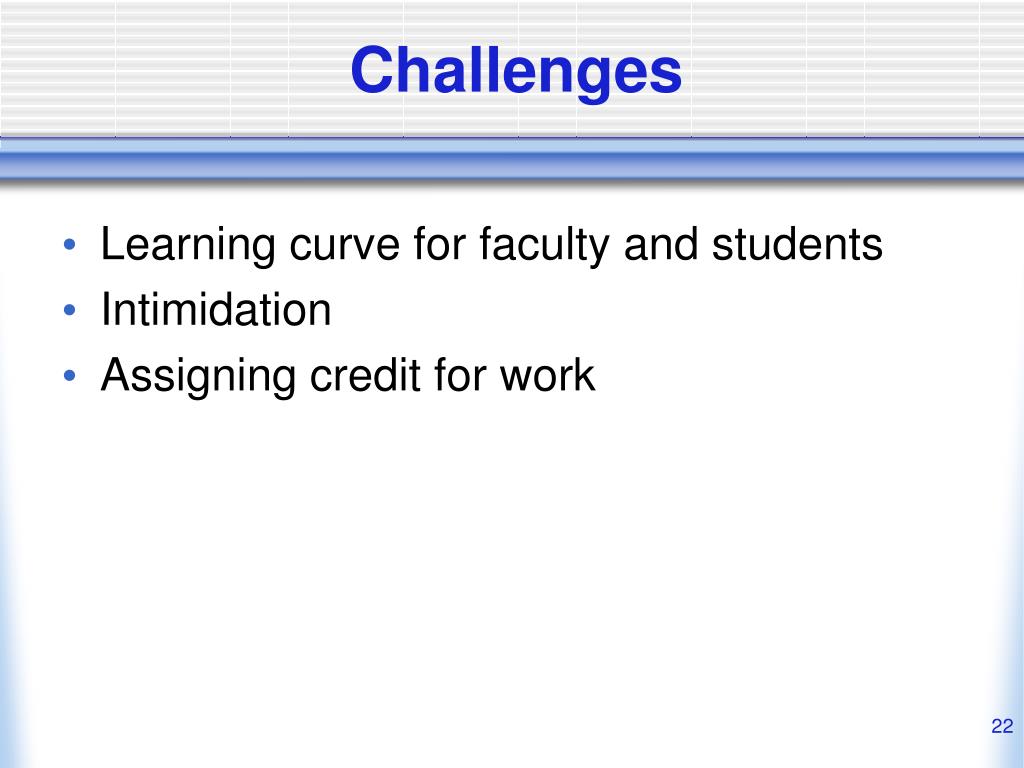 Challenges

• Learning curve for faculty and students
• Intimidation
• Assigning credit for work

22